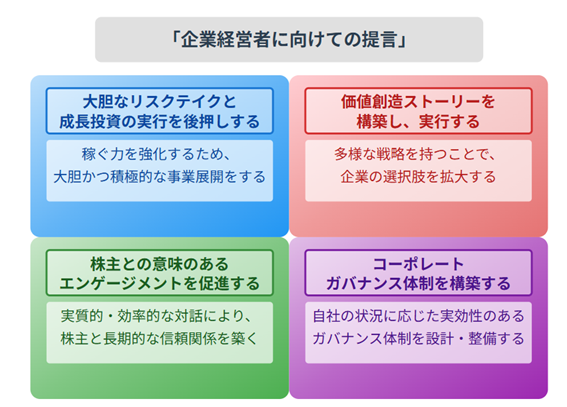 「企業経営者に向けての提言」

大胆なリスクテイクと
成長投資の実行を後押しする

稼ぐ力を強化するため、
大胆かつ積極的な事業展開をする

価値創造ストーリーを
構築し、実行する

多様な戦略を持つことで、
企業の選択肢を拡大する

株主との意味のある
エンゲージメントを促進する

実質的・効率的な対話により、
株主と長期的な信頼関係を築く

コーポレート
ガバナンス体制を構築する

自社の状況に応じた実効性のある
ガバナンス体制を設計・整備する